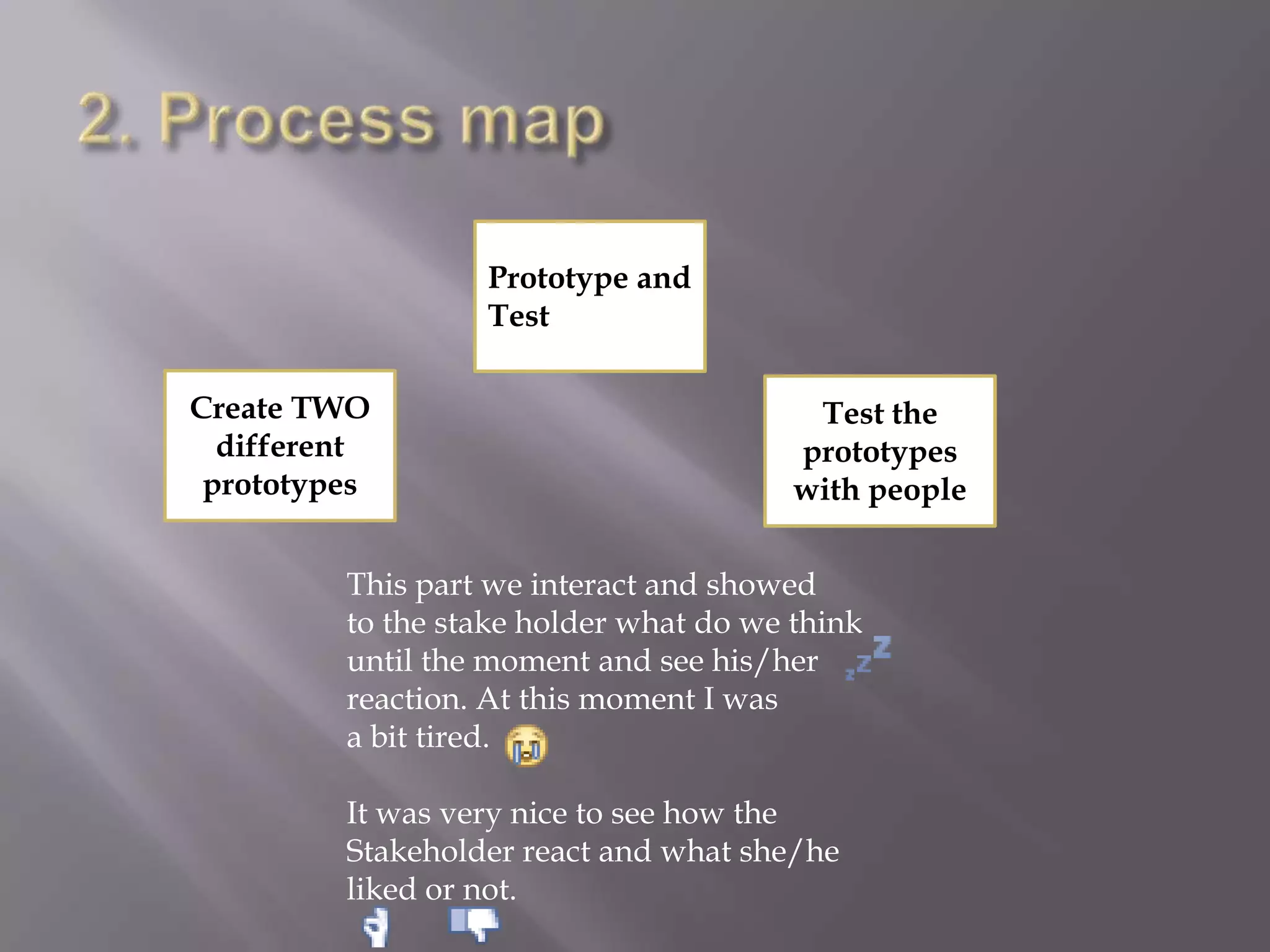 2. Process map

Prototype and Test

Create TWO different prototypes

Test the prototypes with people

This part we interact and showed to the stake holder what do we think until the moment and see his/her reaction. At this moment I was a bit tired.

It was very nice to see how the Stakeholder react and what she/he liked or not.